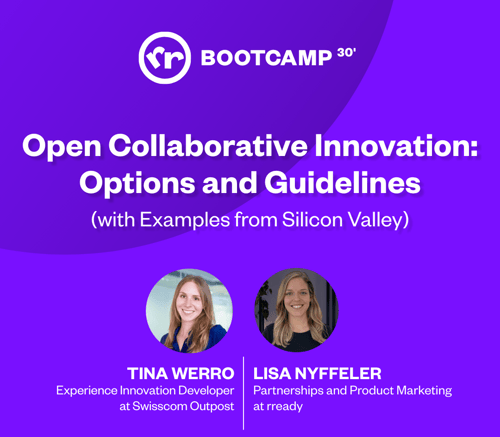 rr BOOTCAMP 30'

Open Collaborative Innovation: Options and Guidelines
(with Examples from Silicon Valley)

TINA WERRO
Experience Innovation Developer at Swisscom Outpost

LISA NYFFELER
Partnerships and Product Marketing at rready